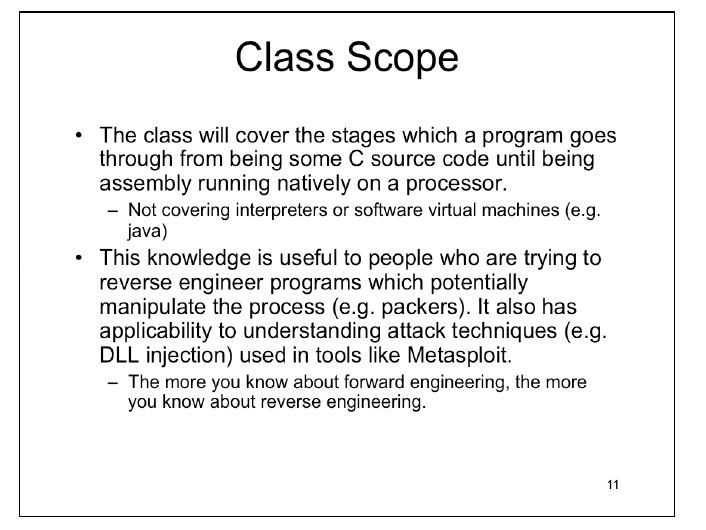 Class Scope

• The class will cover the stages which a program goes through from being some C source code until being assembly running natively on a processor.
– Not covering interpreters or software virtual machines (e.g. java)
• This knowledge is useful to people who are trying to reverse engineer programs which potentially manipulate the process (e.g. packers). It also has applicability to understanding attack techniques (e.g. DLL injection) used in tools like Metasploit.
– The more you know about forward engineering, the more you know about reverse engineering.

11